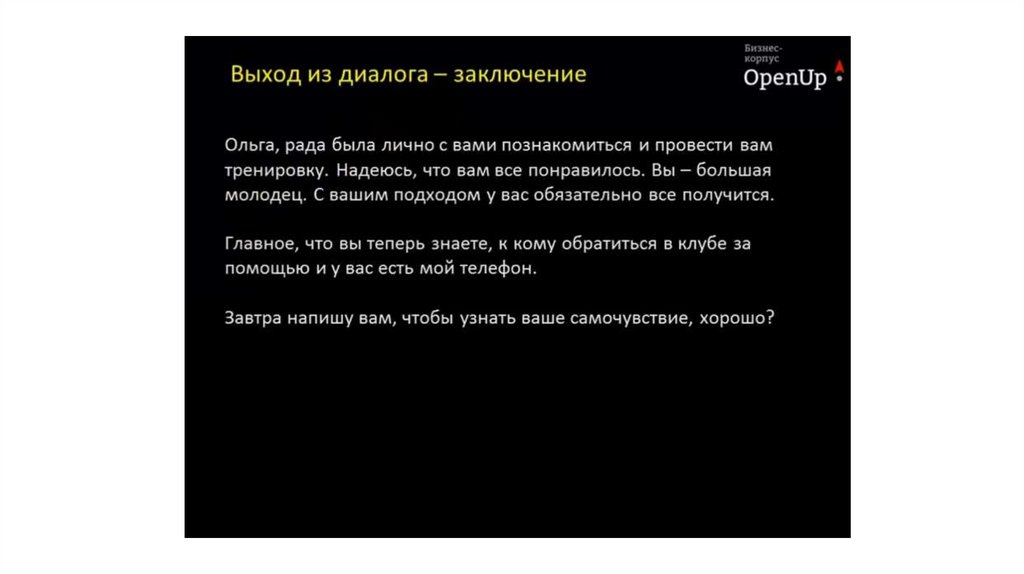 Выход из диалога – заключение

Бизнес-корпус
OpenUp

Ольга, рада была лично с вами познакомиться и провести вам тренировку. Надеюсь, что вам все понравилось. Вы – большая молодец. С вашим подходом у вас обязательно все получится.

Главное, что вы теперь знаете, к кому обратиться в клубе за помощью и у вас есть мой телефон.

Завтра напишу вам, чтобы узнать ваше самочувствие, хорошо?